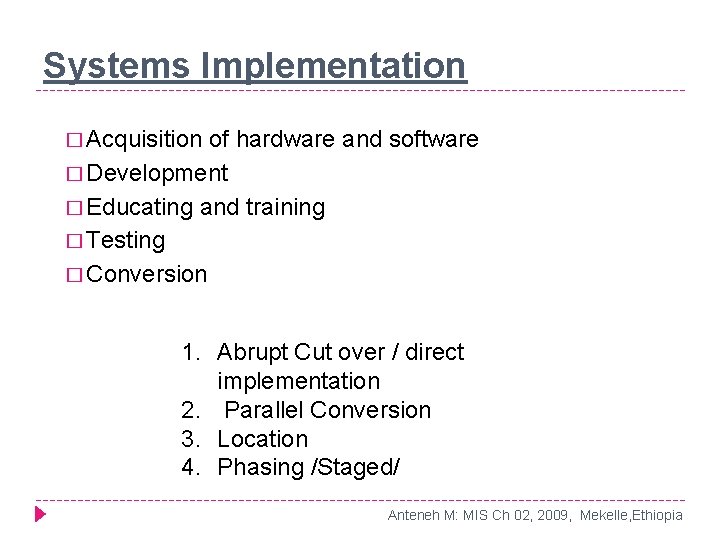 Systems Implementation

□ Acquisition of hardware and software
□ Development
□ Educating and training
□ Testing
□ Conversion

1. Abrupt Cut over / direct implementation
2. Parallel Conversion
3. Location
4. Phasing /Staged/

Anteneh M: MIS Ch 02, 2009, Mekelle,Ethiopia